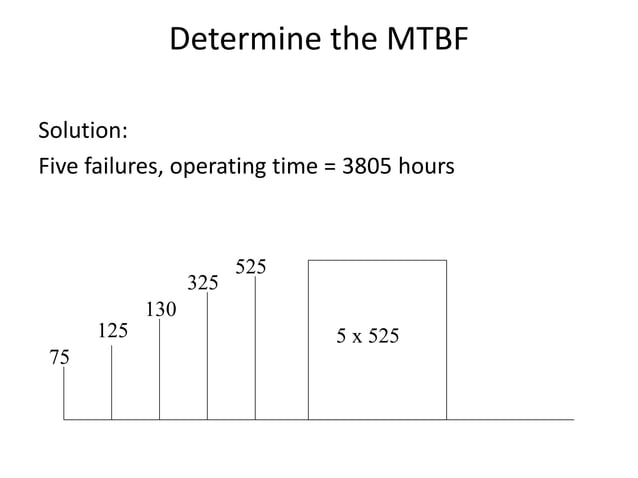 Determine the MTBF

Solution:

Five failures, operating time = 3805 hours

75

125

130

325

525

5 x 525